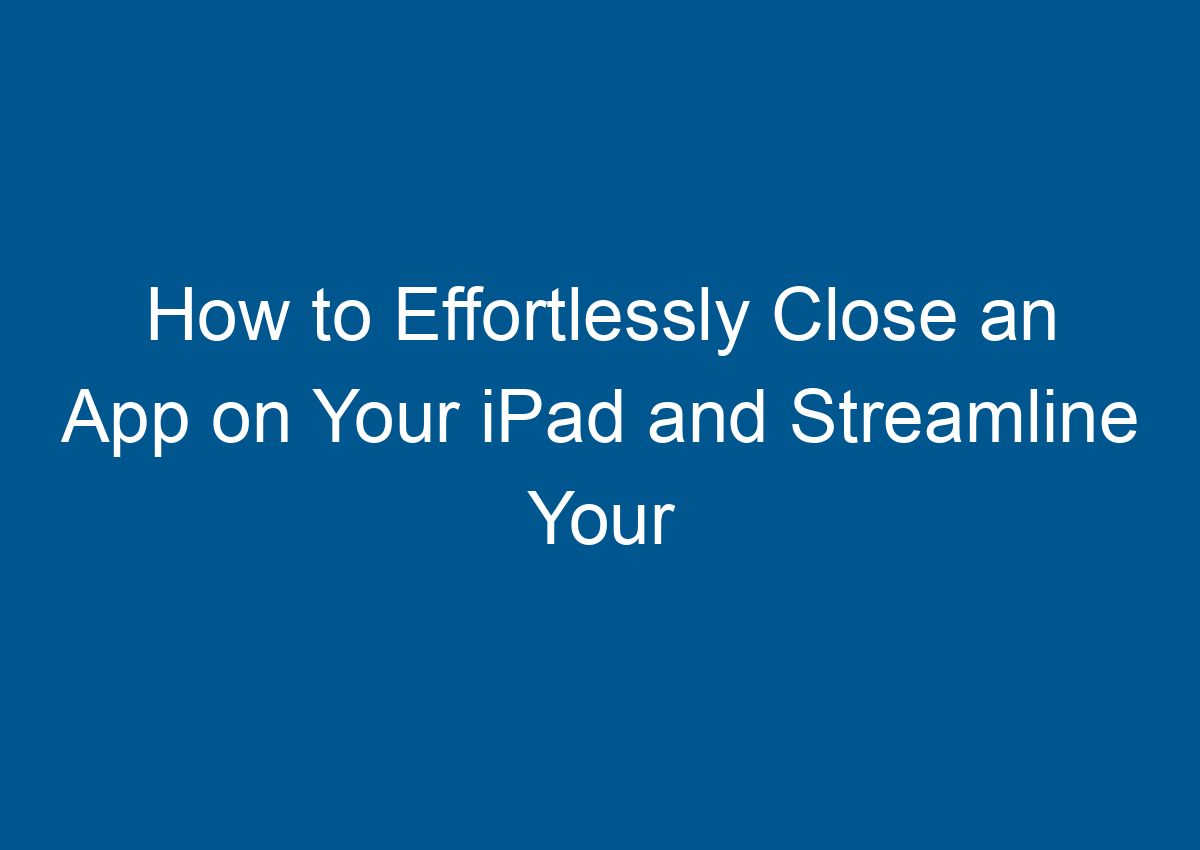 How to Effortlessly Close an App on Your iPad and Streamline Your